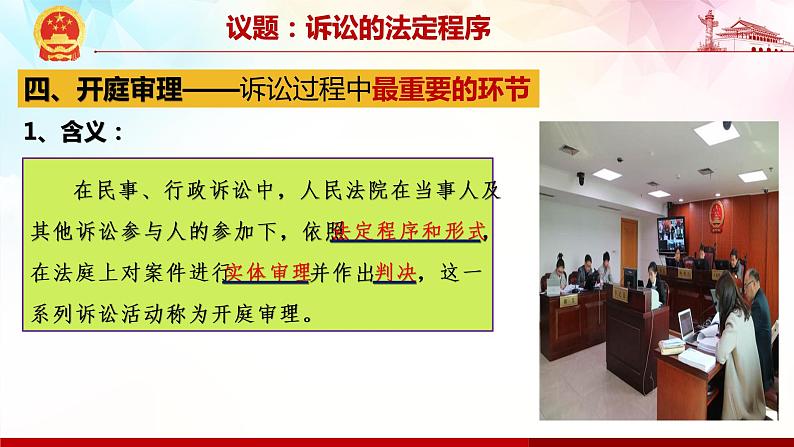 议题：诉讼的法定程序

四、开庭审理——诉讼过程中最重要的环节

1、含义：

在民事、行政诉讼中，人民法院在当事人及其他诉讼参与人的参加下，依照法定程序和形式，在法庭上对案件进行实体审理并作出判决，这一系列诉讼活动称为开庭审理。